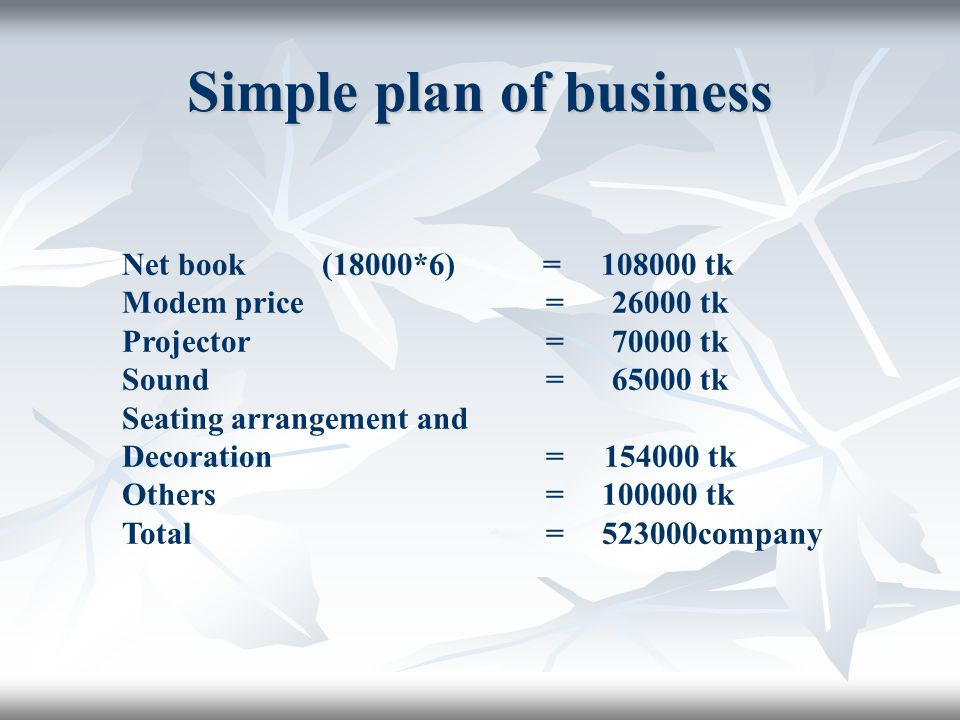 Simple plan of business

Net book (18000*6) = 108000 tk
Modem price = 26000 tk
Projector = 70000 tk
Sound = 65000 tk
Seating arrangement and
Decoration = 154000 tk
Others = 100000 tk
Total = 523000company